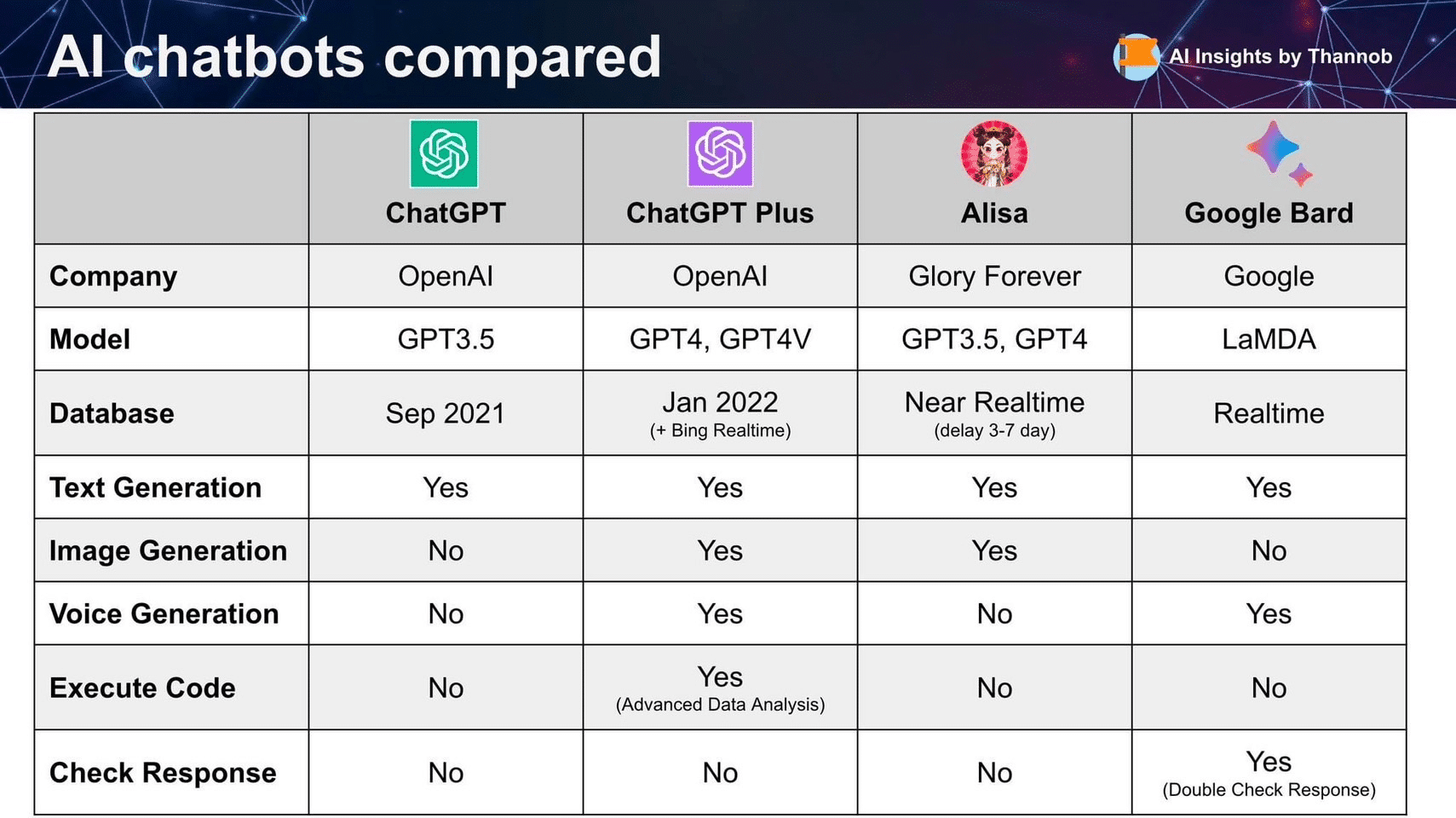 AI chatbots compared

AI Insights by Thannob

| | ChatGPT | ChatGPT Plus | Alisa | Google Bard |
|---|---|---|---|---|
| Company | OpenAI | OpenAI | Glory Forever | Google |
| Model | GPT3.5 | GPT4, GPT4V | GPT3.5, GPT4 | LaMDA |
| Database | Sep 2021 | Jan 2022 (+ Bing Realtime) | Near Realtime (delay 3-7 day) | Realtime |
| Text Generation | Yes | Yes | Yes | Yes |
| Image Generation | No | Yes | Yes | No |
| Voice Generation | No | Yes | No | Yes |
| Execute Code | No | Yes (Advanced Data Analysis) | No | No |
| Check Response | No | No | No | Yes (Double Check Response) |